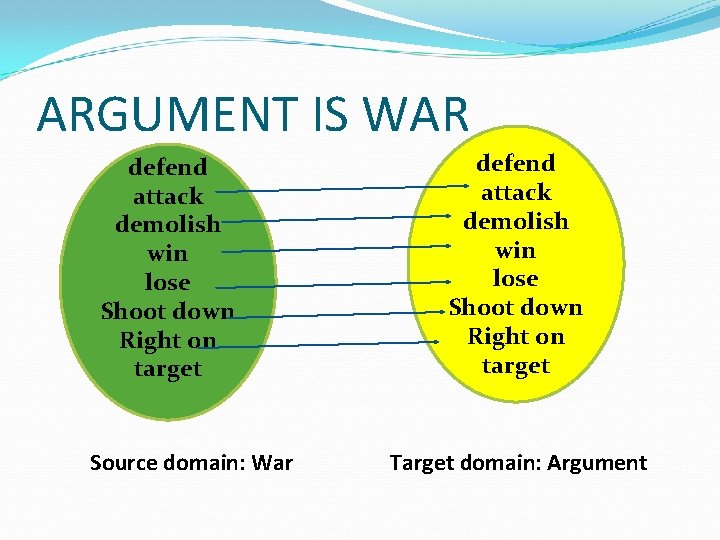 ARGUMENT IS WAR

defend
attack
demolish
win
lose
Shoot down
Right on target

defend
attack
demolish
win
lose
Shoot down
Right on target

Source domain: War

Target domain: Argument